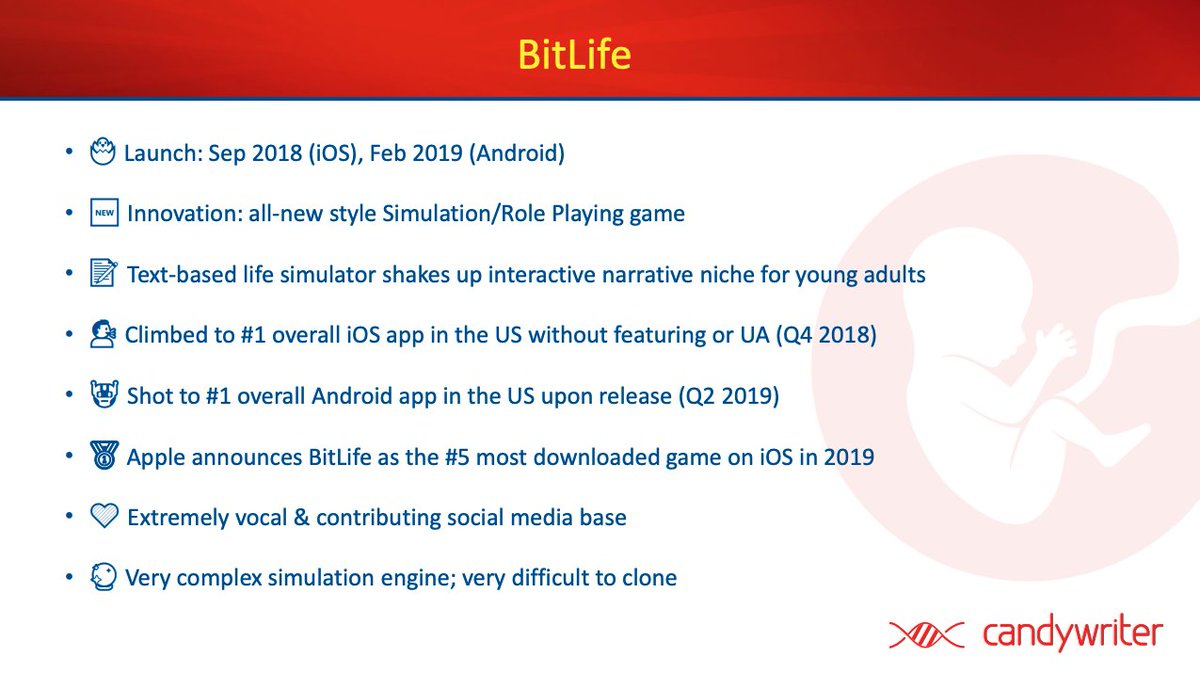 BitLife

• Launch: Sep 2018 (iOS), Feb 2019 (Android)

• NEW Innovation: all-new style Simulation/Role Playing game

• Text-based life simulator shakes up interactive narrative niche for young adults

• Climbed to #1 overall iOS app in the US without featuring or UA (Q4 2018)

• Shot to #1 overall Android app in the US upon release (Q2 2019)

• Apple announces BitLife as the #5 most downloaded game on iOS in 2019

• Extremely vocal & contributing social media base

• Very complex simulation engine; very difficult to clone

candywriter